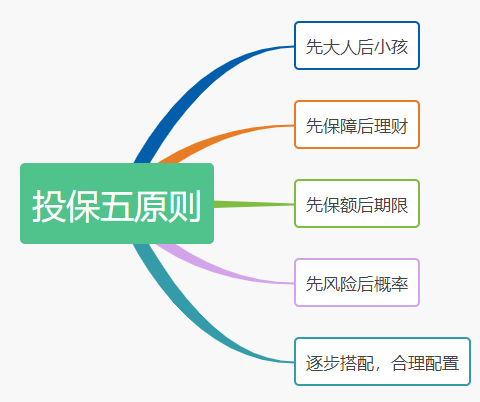 投保五原则

先大人后小孩

先保障后理财

先保额后期限

先风险后概率

逐步搭配，合理配置